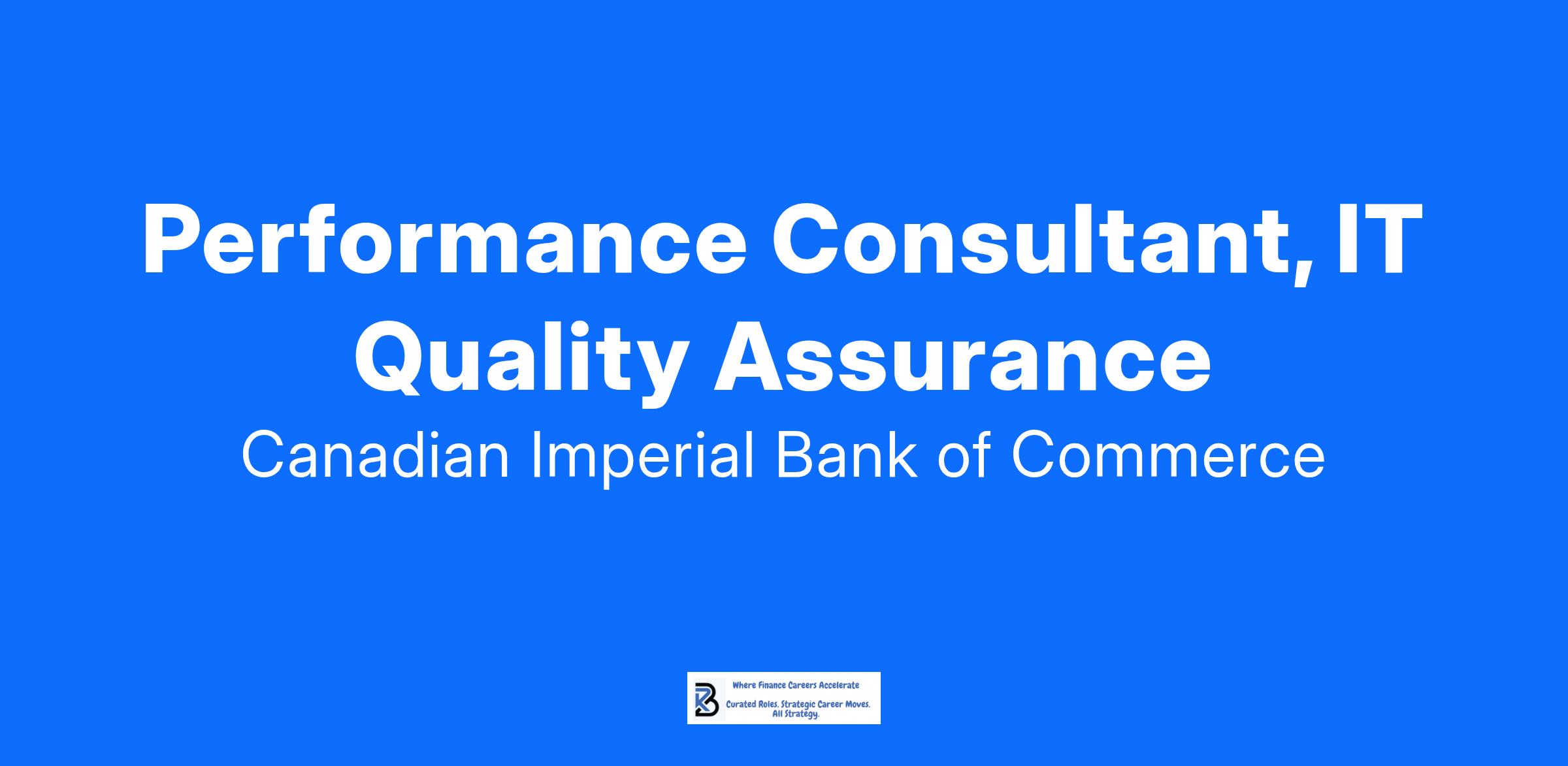 Performance Consultant, IT Quality Assurance

Canadian Imperial Bank of Commerce

Where Finance Careers Accelerate

Curated Roles. Strategic Career Moves. All Strategy.